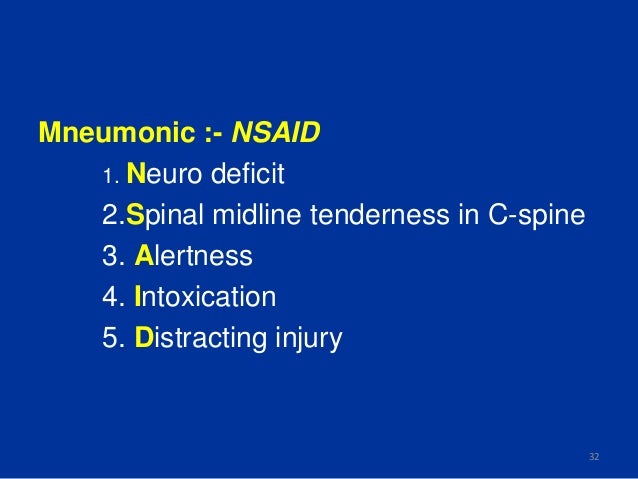 Mneumonic :- NSAID

1. Neuro deficit
2.Spinal midline tenderness in C-spine
3. Alertness
4. Intoxication
5. Distracting injury

32